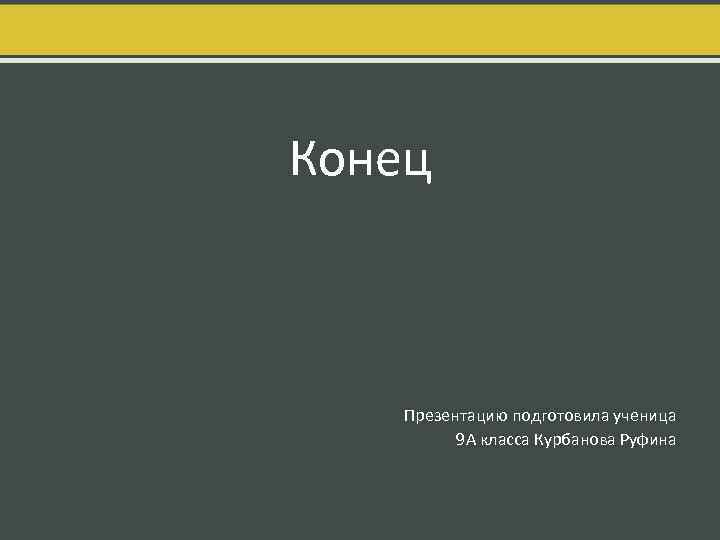 Конец

Презентацию подготовила ученица 9А класса Курбанова Руфина